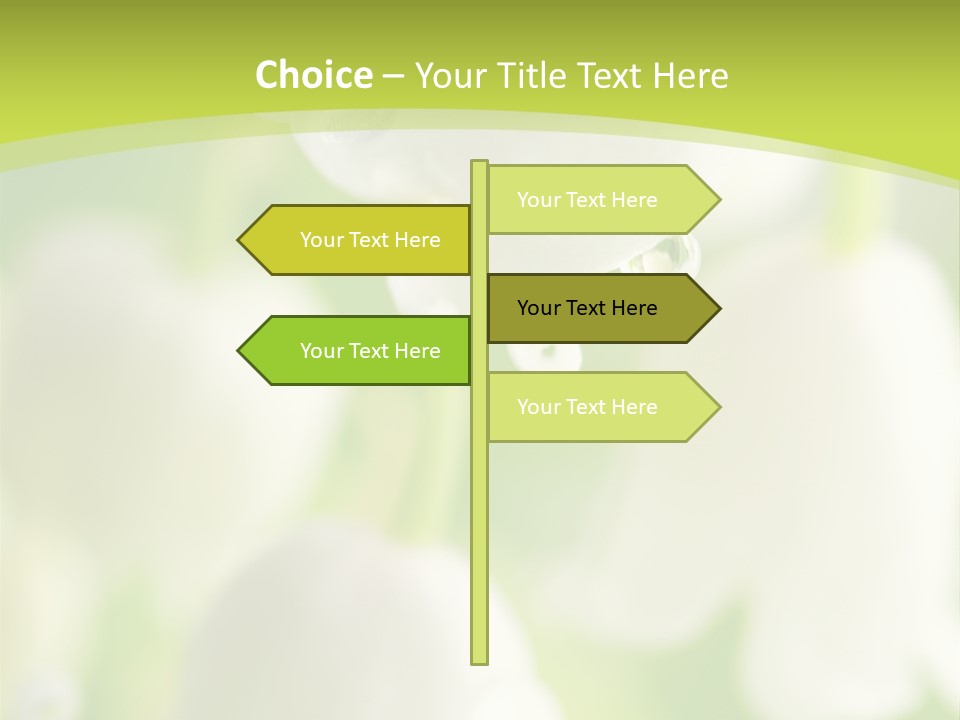 Choice – Your Title Text Here

Your Text Here

Your Text Here

Your Text Here

Your Text Here

Your Text Here